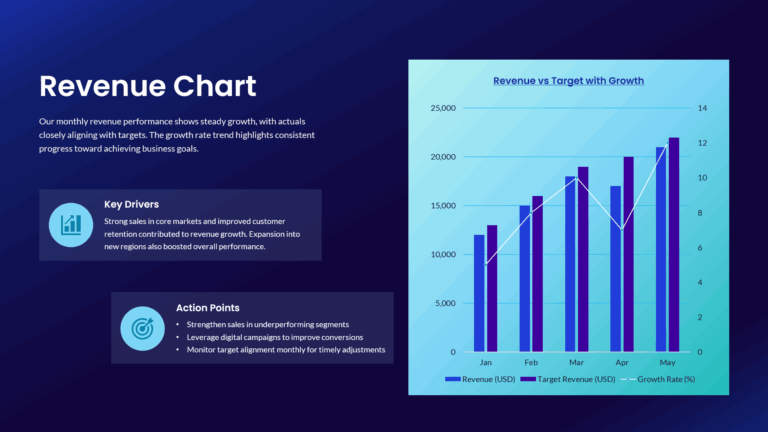 Revenue Chart

Our monthly revenue performance shows steady growth, with actuals closely aligning with targets. The growth rate trend highlights consistent progress toward achieving business goals.

Key Drivers

Strong sales in core markets and improved customer retention contributed to revenue growth. Expansion into new regions also boosted overall performance.

Action Points

• Strengthen sales in underperforming segments
• Leverage digital campaigns to improve conversions
• Monitor target alignment monthly for timely adjustments

Revenue vs Target with Growth

25,000
20,000
15,000
10,000
5,000
0

14
12
10
8
6
4
2
0

Jan Feb Mar Apr May

Revenue (USD) Target Revenue (USD) Growth Rate (%)